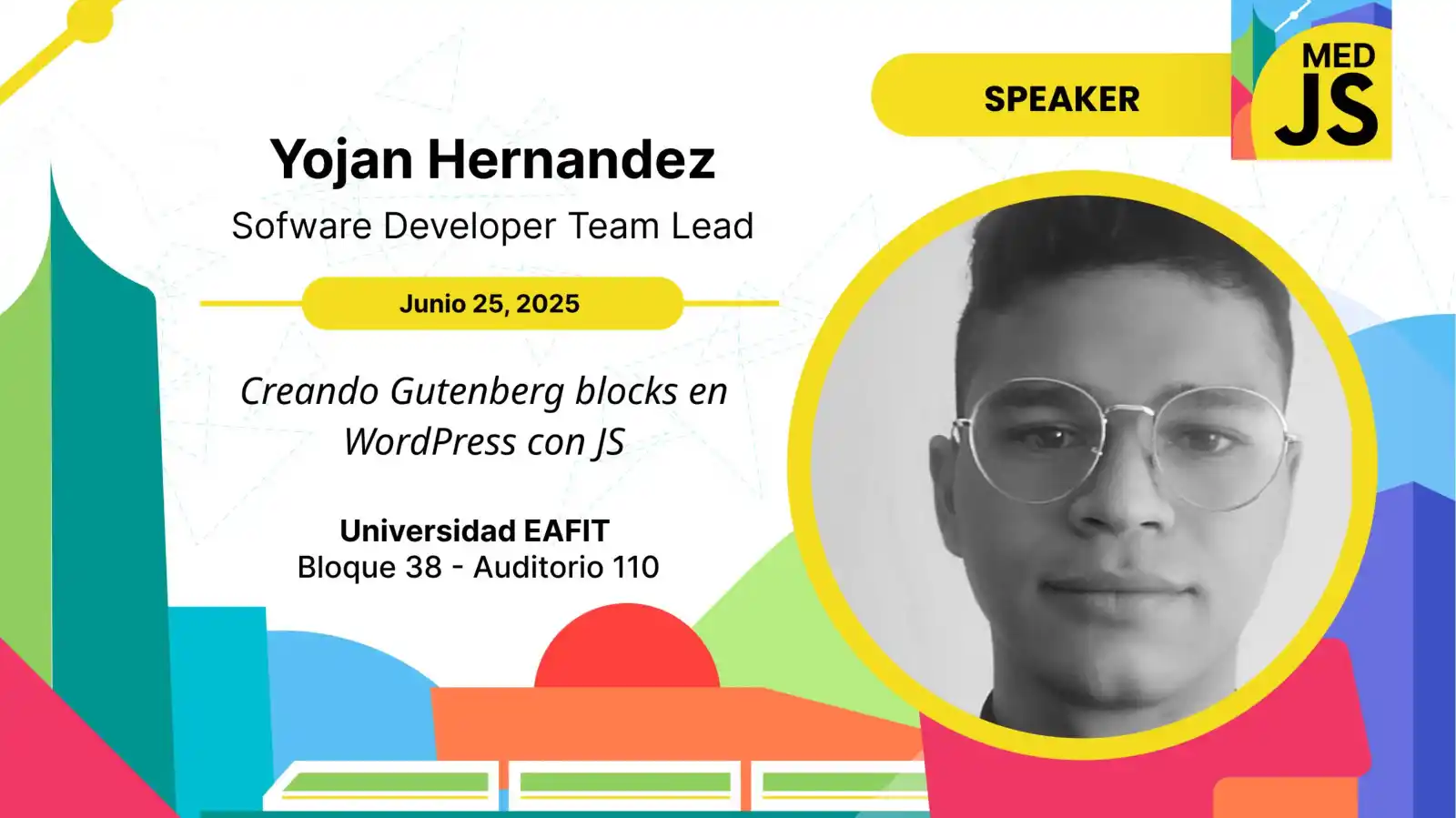 SPEAKER

MED
JS

Yojan Hernandez
Sofware Developer Team Lead

Junio 25, 2025

Creando Gutenberg blocks en WordPress con JS

Universidad EAFIT
Bloque 38 - Auditorio 110